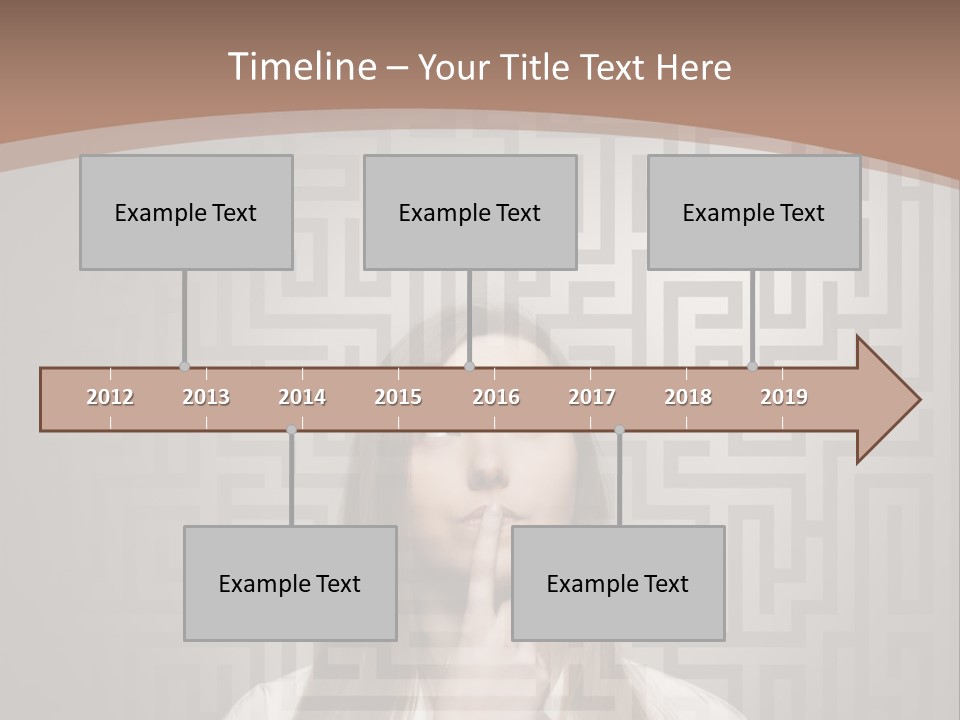 Timeline – Your Title Text Here

Example Text

Example Text

Example Text

2012 2013 2014 2015 2016 2017 2018 2019

Example Text

Example Text